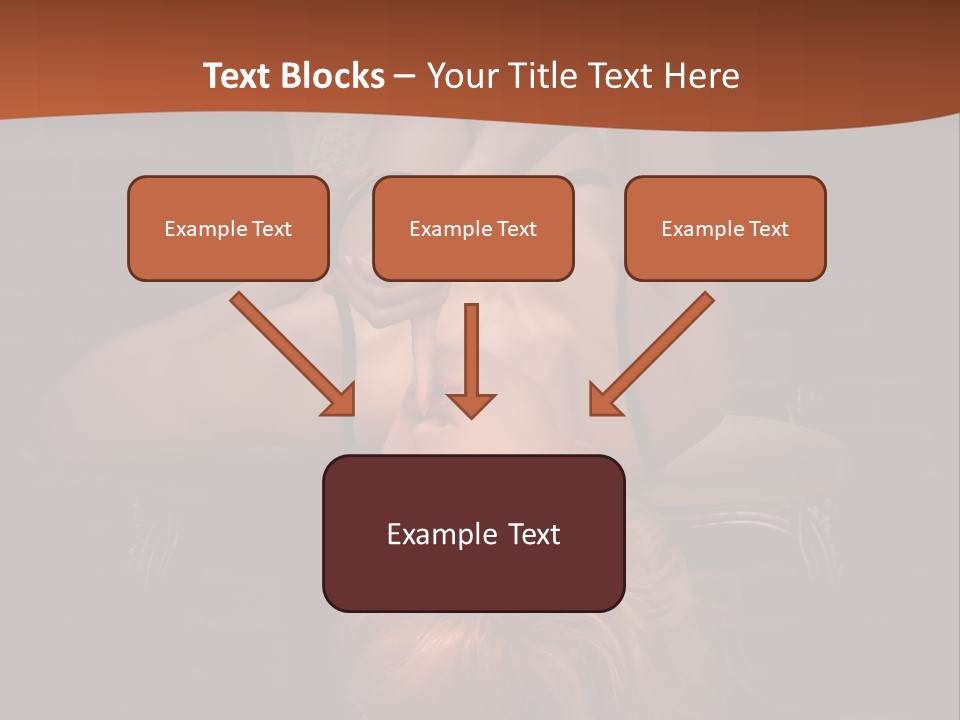 Text Blocks – Your Title Text Here

Example Text

Example Text

Example Text

Example Text